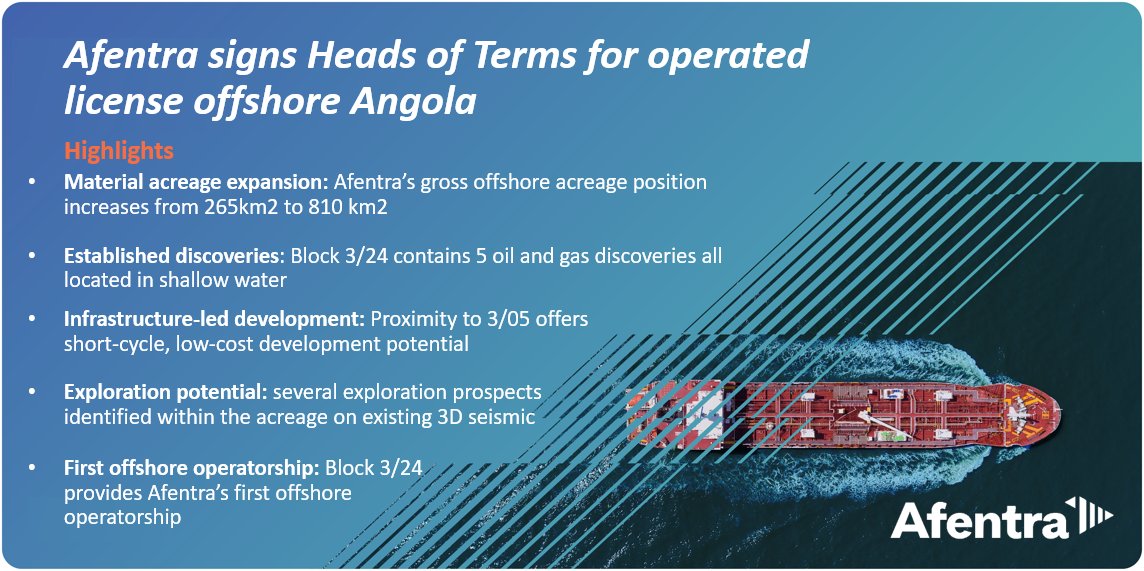 Afentra signs Heads of Terms for operated license offshore Angola

Highlights

• Material acreage expansion: Afentra's gross offshore acreage position increases from 265km2 to 810 km2

• Established discoveries: Block 3/24 contains 5 oil and gas discoveries all located in shallow water

• Infrastructure-led development: Proximity to 3/05 offers short-cycle, low-cost development potential

• Exploration potential: several exploration prospects identified within the acreage on existing 3D seismic

• First offshore operatorship: Block 3/24 provides Afentra's first offshore operatorship

Afentra